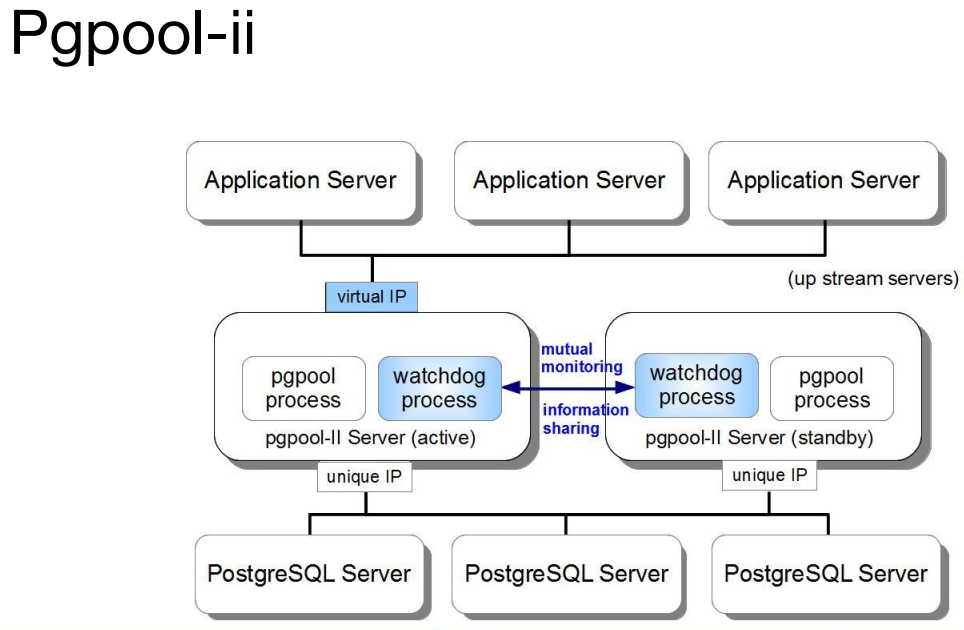 Pgpool-ii

Application Server

Application Server

Application Server

(up stream servers)

virtual IP

pgpool process

watchdog process

pgpool-II Server (active)

mutual monitoring

information sharing

watchdog process

pgpool process

pgpool-II Server (standby)

unique IP

unique IP

PostgreSQL Server

PostgreSQL Server

PostgreSQL Server